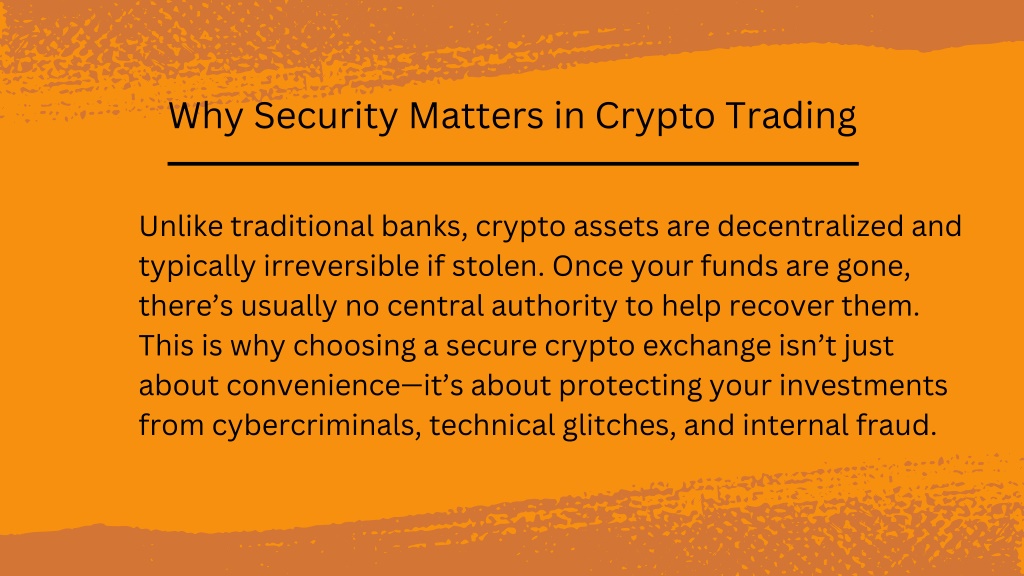 Why Security Matters in Crypto Trading

Unlike traditional banks, crypto assets are decentralized and typically irreversible if stolen. Once your funds are gone, there’s usually no central authority to help recover them. This is why choosing a secure crypto exchange isn’t just about convenience—it’s about protecting your investments from cybercriminals, technical glitches, and internal fraud.